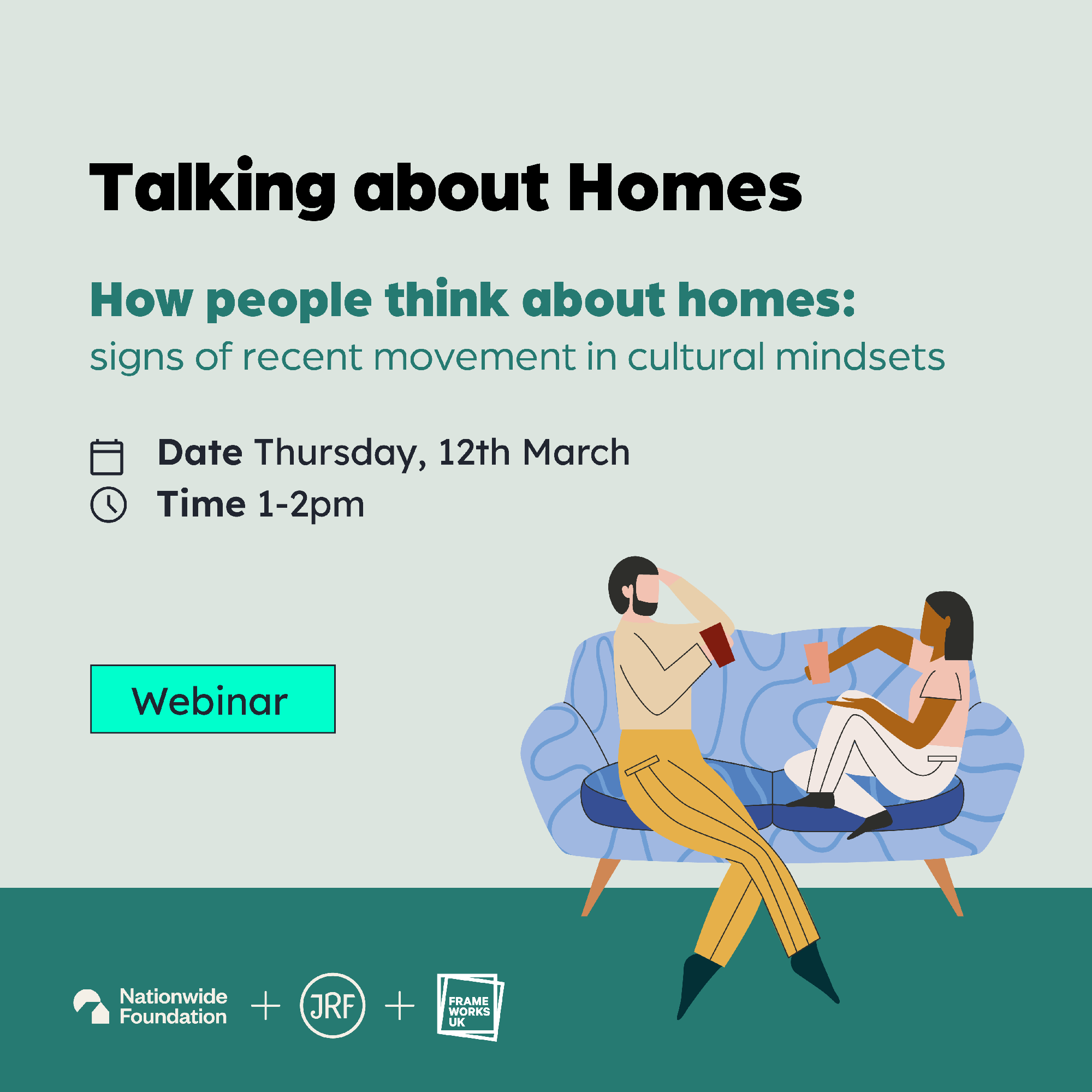 Talking about Homes

How people think about homes:
signs of recent movement in cultural mindsets

Date Thursday, 12th March
Time 1-2pm

Webinar

Nationwide Foundation + JRF + FRAME WORKS UK